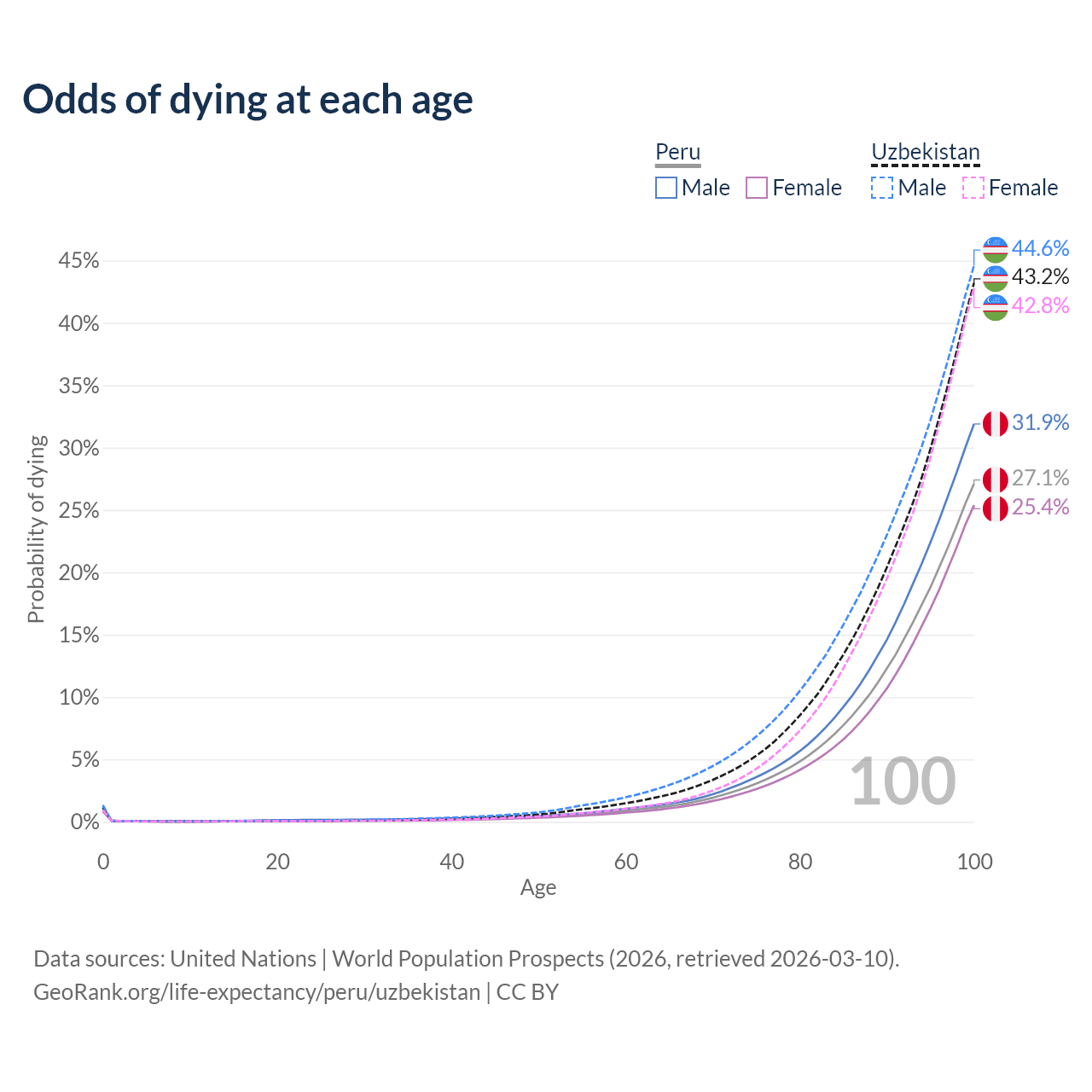 Odds of dying at each age

Peru
Male Female

Uzbekistan
Male Female

45%
40%
35%
30%
25%
20%
15%
10%
5%
0%

Probability of dying

44.6%
43.2%
42.8%
31.9%
27.1%
25.4%

100

0
20
40
60
80
100
Age

Data sources: United Nations | World Population Prospects (2026, retrieved 2026-03-10).
GeoRank.org/life-expectancy/peru/uzbekistan | CC BY